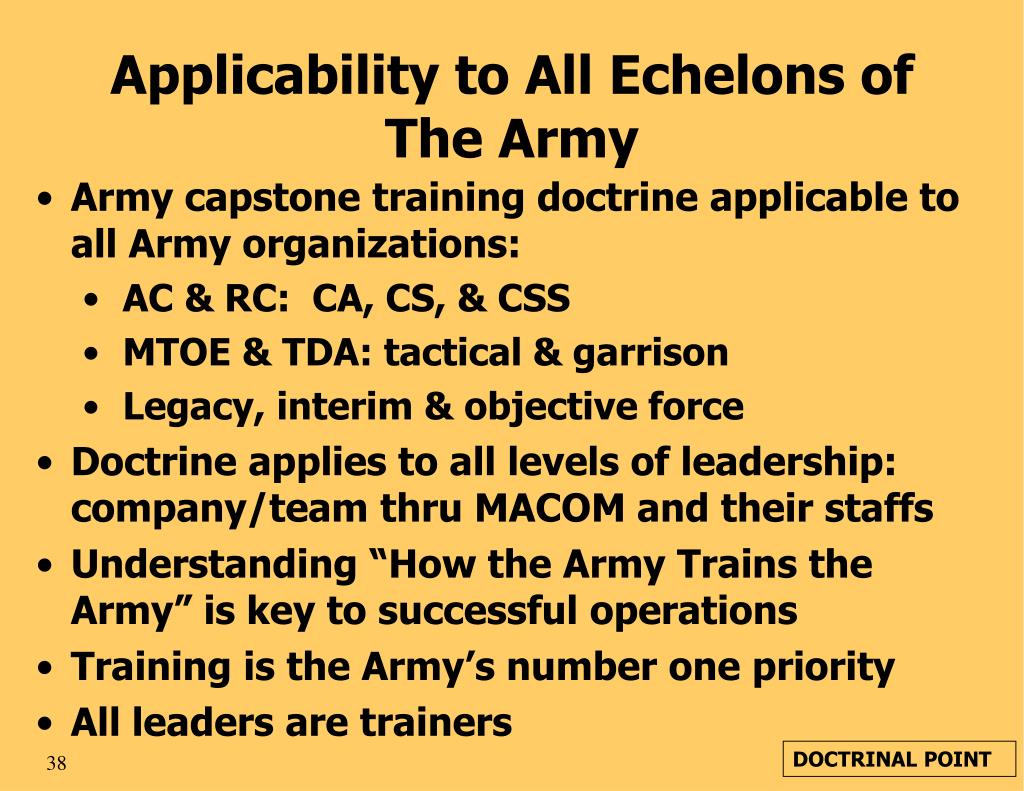 Applicability to All Echelons of The Army

• Army capstone training doctrine applicable to all Army organizations:
  • AC & RC: CA, CS, & CSS
  • MTOE & TDA: tactical & garrison
  • Legacy, interim & objective force
• Doctrine applies to all levels of leadership: company/team thru MACOM and their staffs
• Understanding “How the Army Trains the Army” is key to successful operations
• Training is the Army’s number one priority
• All leaders are trainers

38

DOCTRINAL POINT